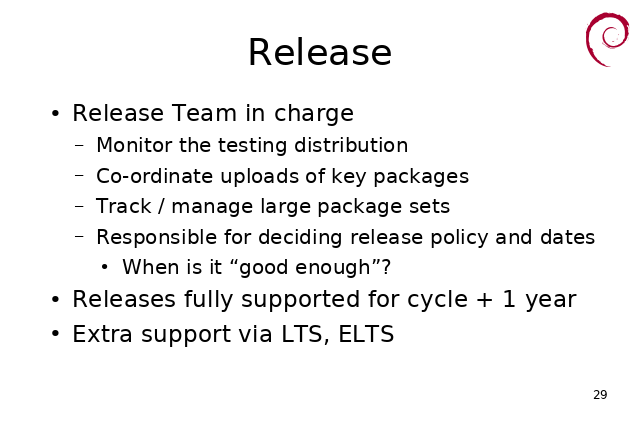 Release

• Release Team in charge
  – Monitor the testing distribution
  – Co-ordinate uploads of key packages
  – Track / manage large package sets
  – Responsible for deciding release policy and dates
    • When is it “good enough”?
• Releases fully supported for cycle + 1 year
• Extra support via LTS, ELTS

29